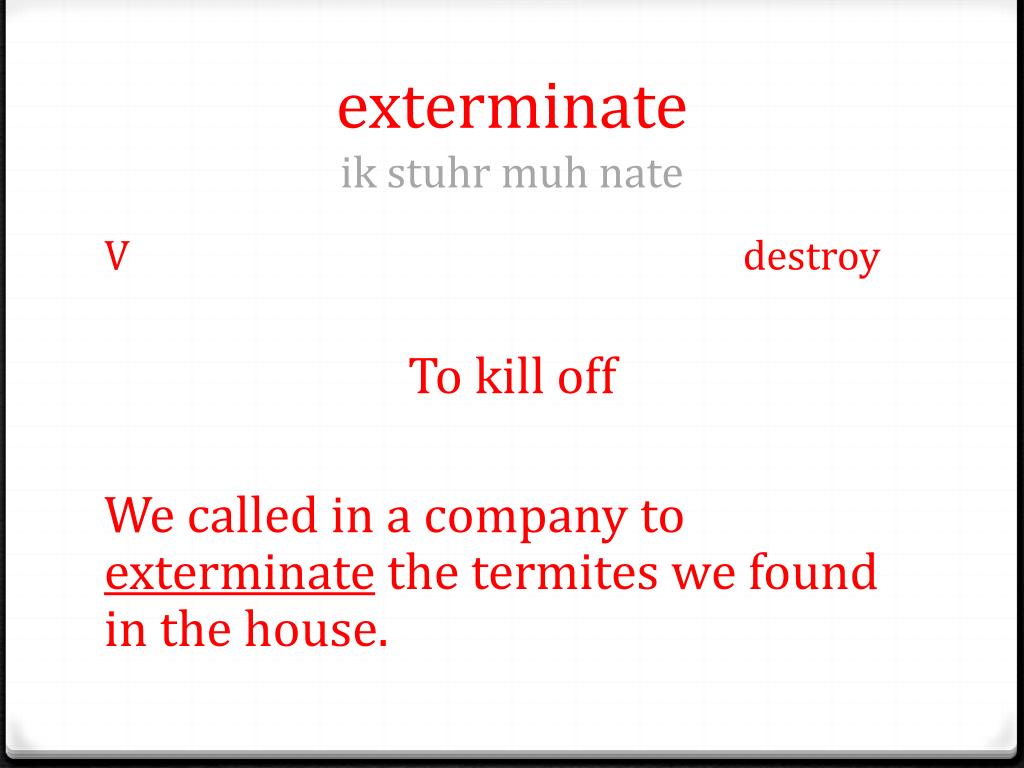 exterminate
ik stuhr muh nate

V destroy

To kill off

We called in a company to exterminate the termites we found in the house.